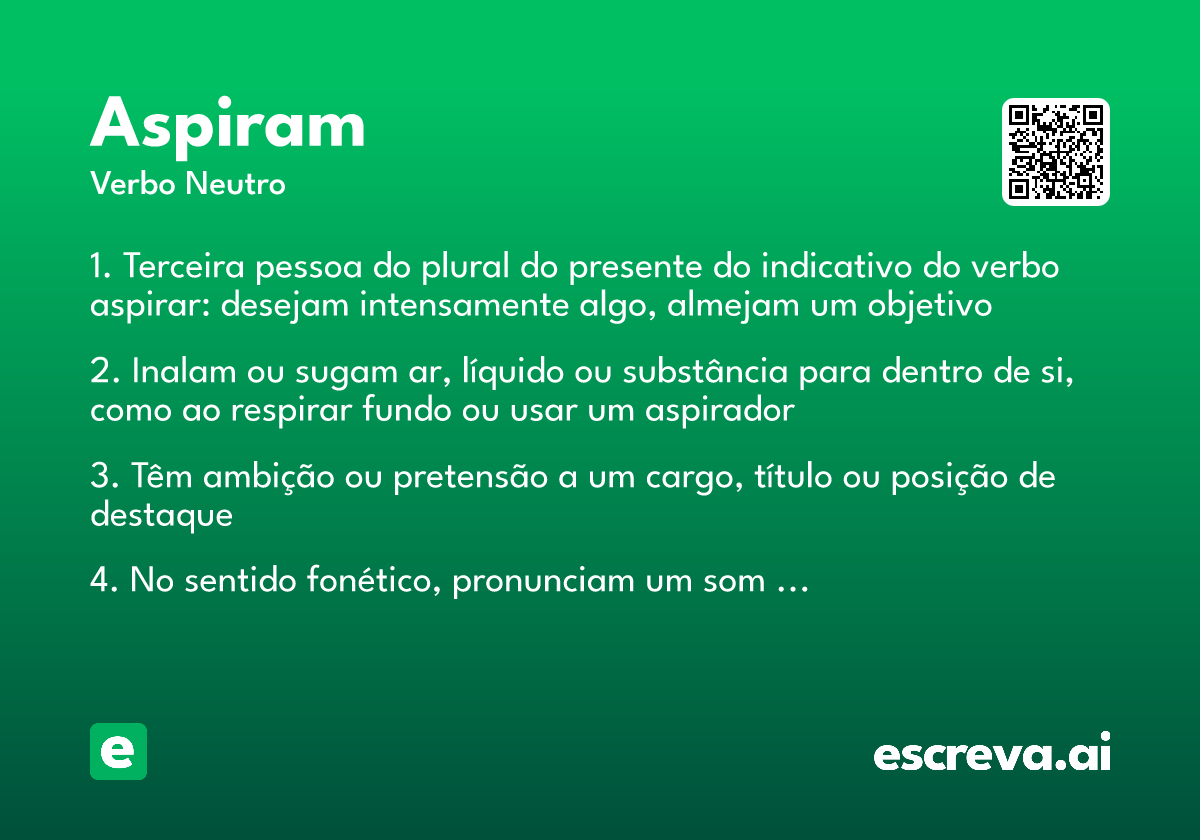 Aspiram
Verbo Neutro

1. Terceira pessoa do plural do presente do indicativo do verbo aspirar: desejam intensamente algo, almejam um objetivo

2. Inalam ou sugam ar, líquido ou substância para dentro de si, como ao respirar fundo ou usar um aspirador

3. Têm ambição ou pretensão a um cargo, título ou posição de destaque

4. No sentido fonético, pronunciam um som ...

e

escreva.ai